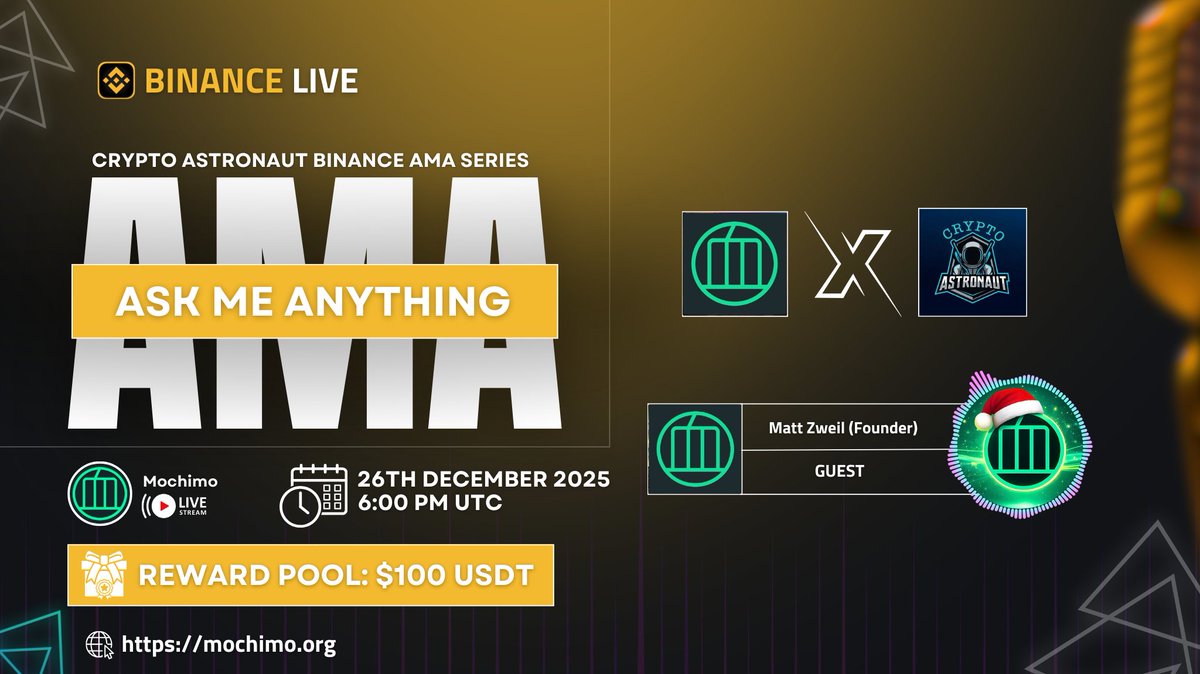 BINANCE LIVE

CRYPTO ASTRONAUT BINANCE AMA SERIES

AMA

ASK ME ANYTHING

X

CRYPTO ASTRONAUT

Matt Zweil (Founder)

GUEST

Mochimo
LIVE
STREAM

26TH DECEMBER 2025
6:00 PM UTC

REWARD POOL: $100 USDT

https://mochimo.org